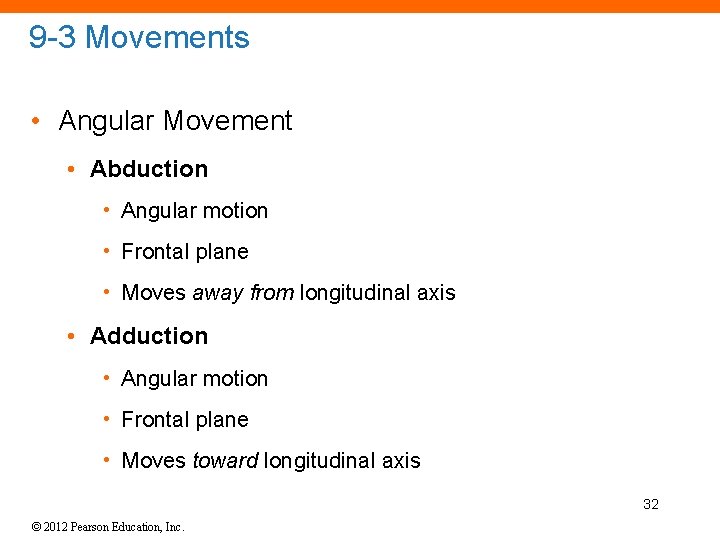 9-3 Movements

• Angular Movement

• Abduction

• Angular motion

• Frontal plane

• Moves away from longitudinal axis

• Adduction

• Angular motion

• Frontal plane

• Moves toward longitudinal axis

32

© 2012 Pearson Education, Inc.